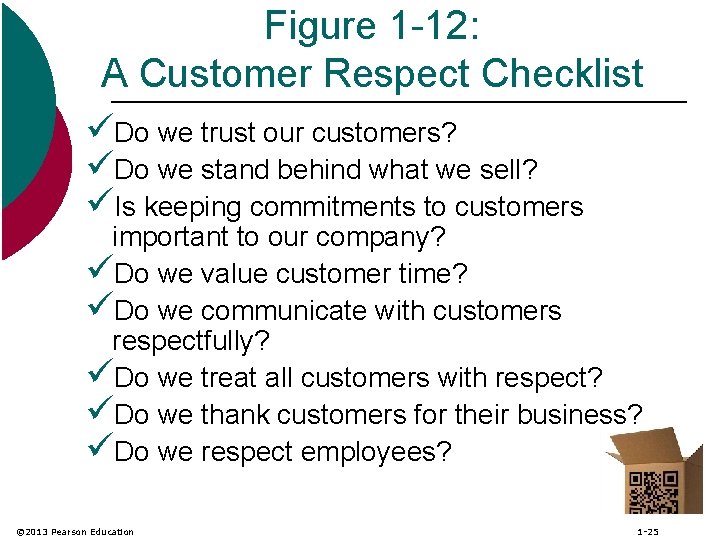 Figure 1-12:
A Customer Respect Checklist

✓Do we trust our customers?
✓Do we stand behind what we sell?
✓Is keeping commitments to customers important to our company?
✓Do we value customer time?
✓Do we communicate with customers respectfully?
✓Do we treat all customers with respect?
✓Do we thank customers for their business?
✓Do we respect employees?

©2013 Pearson Education

1-25